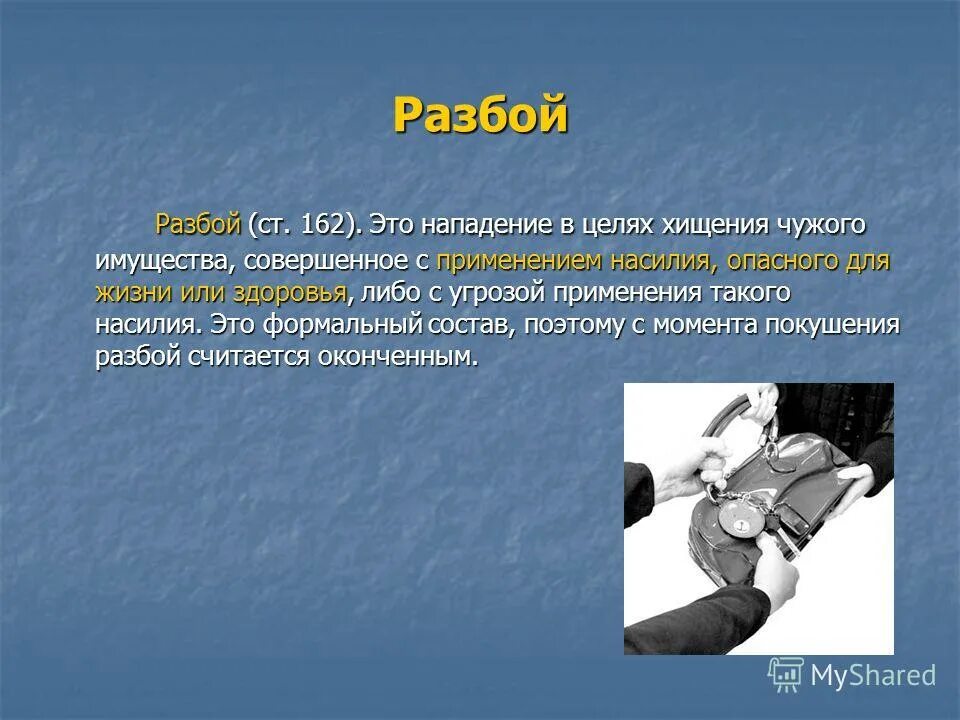 Разбой

Разбой (ст. 162). Это нападение в целях хищения чужого имущества, совершенное с применением насилия, опасного для жизни или здоровья, либо с угрозой применения такого насилия. Это формальный состав, поэтому с момента покушения разбой считается оконченным.

MyShared